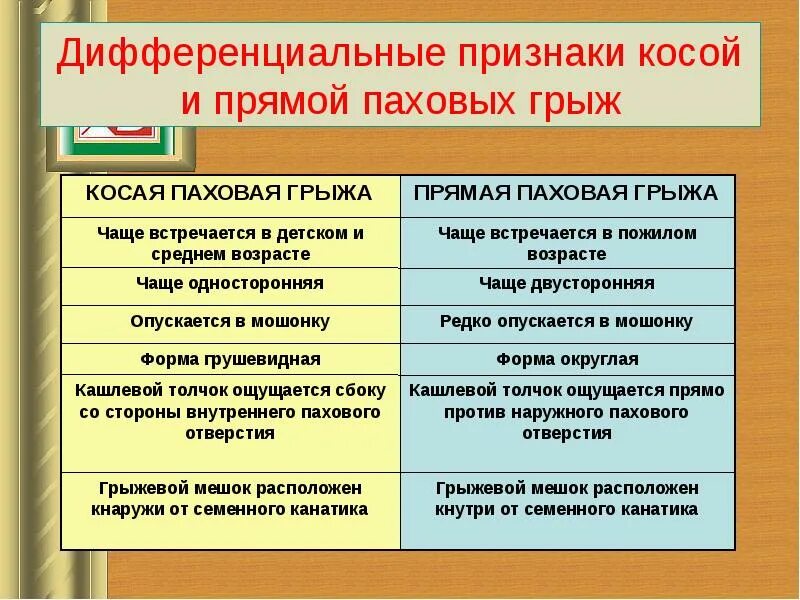 Дифференциальные признаки косой и прямой паховых грыж

| КОСАЯ ПАХОВАЯ ГРЫЖА | ПРЯМАЯ ПАХОВАЯ ГРЫЖА |
|---|---|
| Чаще встречается в детском и среднем возрасте | Чаще встречается в пожилом возрасте |
| Чаще односторонняя | Чаще двусторонняя |
| Опускается в мошонку | Редко опускается в мошонку |
| Форма грушевидная | Форма округлая |
| Кашлевой толчок ощущается сбоку со стороны внутреннего пахового отверстия | Кашлевой толчок ощущается прямо против наружного пахового отверстия |
| Грыжевой мешок расположен кнаружи от семенного канатика | Грыжевой мешок расположен кнутри от семенного канатика |